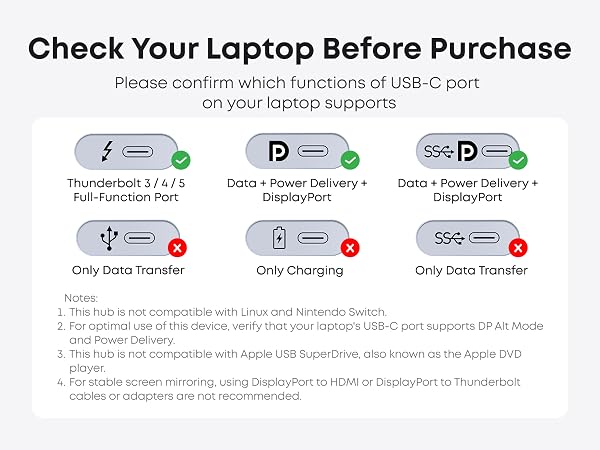 Check Your Laptop Before Purchase

Please confirm which functions of USB-C port on your laptop supports

Thunderbolt 3 / 4 / 5 Full-Function Port

Data + Power Delivery + DisplayPort

SS Data + Power Delivery + DisplayPort

Only Data Transfer

Only Charging

SS Only Data Transfer

Notes:
1. This hub is not compatible with Linux and Nintendo Switch.
2. For optimal use of this device, verify that your laptop's USB-C port supports DP Alt Mode and Power Delivery.
3. This hub is not compatible with Apple USB SuperDrive, also known as the Apple DVD player.
4. For stable screen mirroring, using DisplayPort to HDMI or DisplayPort to Thunderbolt cables or adapters are not recommended.